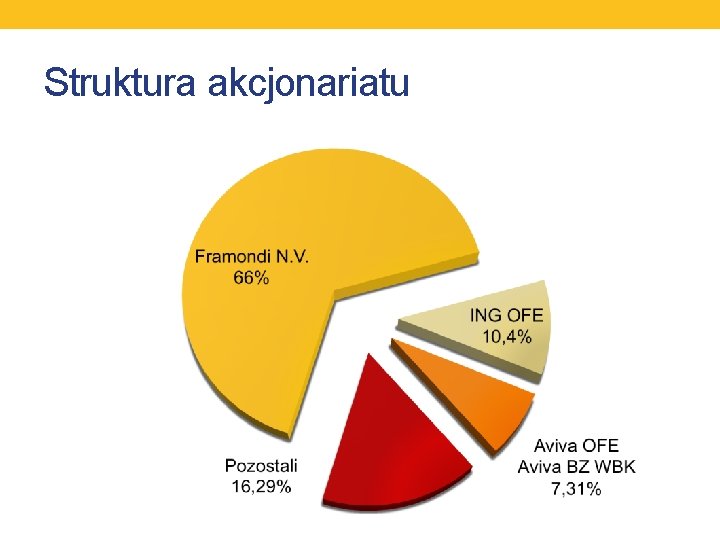 Struktura akcjonariatu

Framondi N.V.
66%

ING OFE
10,4%

Aviva OFE
Aviva BZ WBK
7,31%

Pozostali
16,29%